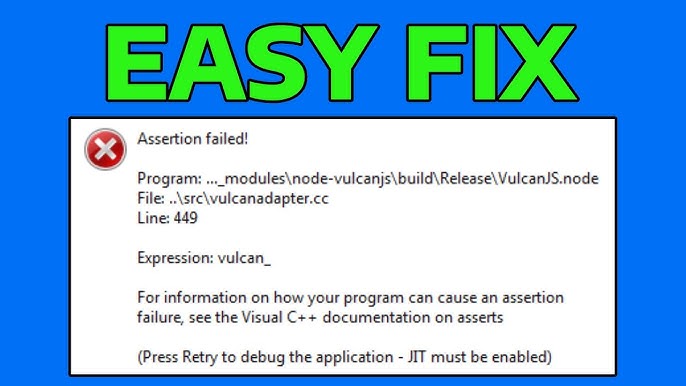 EASY FIX

Assertion failed!

Program: ..._modules\node-vulcanjs\build\Release\VulcanJS.node
File: ..\src\vulcanadapter.cc
Line: 449

Expression: vulcan_

For information on how your program can cause an assertion failure, see the Visual C++ documentation on asserts

(Press Retry to debug the application - JIT must be enabled)